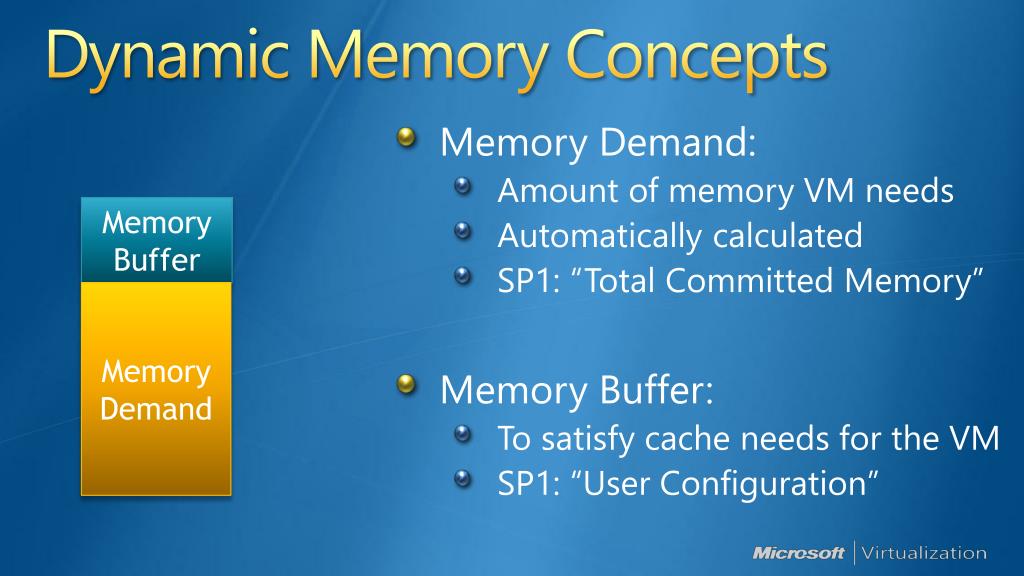 Dynamic Memory Concepts

Memory Buffer

Memory Demand

Memory Demand:
Amount of memory VM needs
Automatically calculated
SP1: “Total Committed Memory”

Memory Buffer:
To satisfy cache needs for the VM
SP1: “User Configuration”

Microsoft | Virtualization